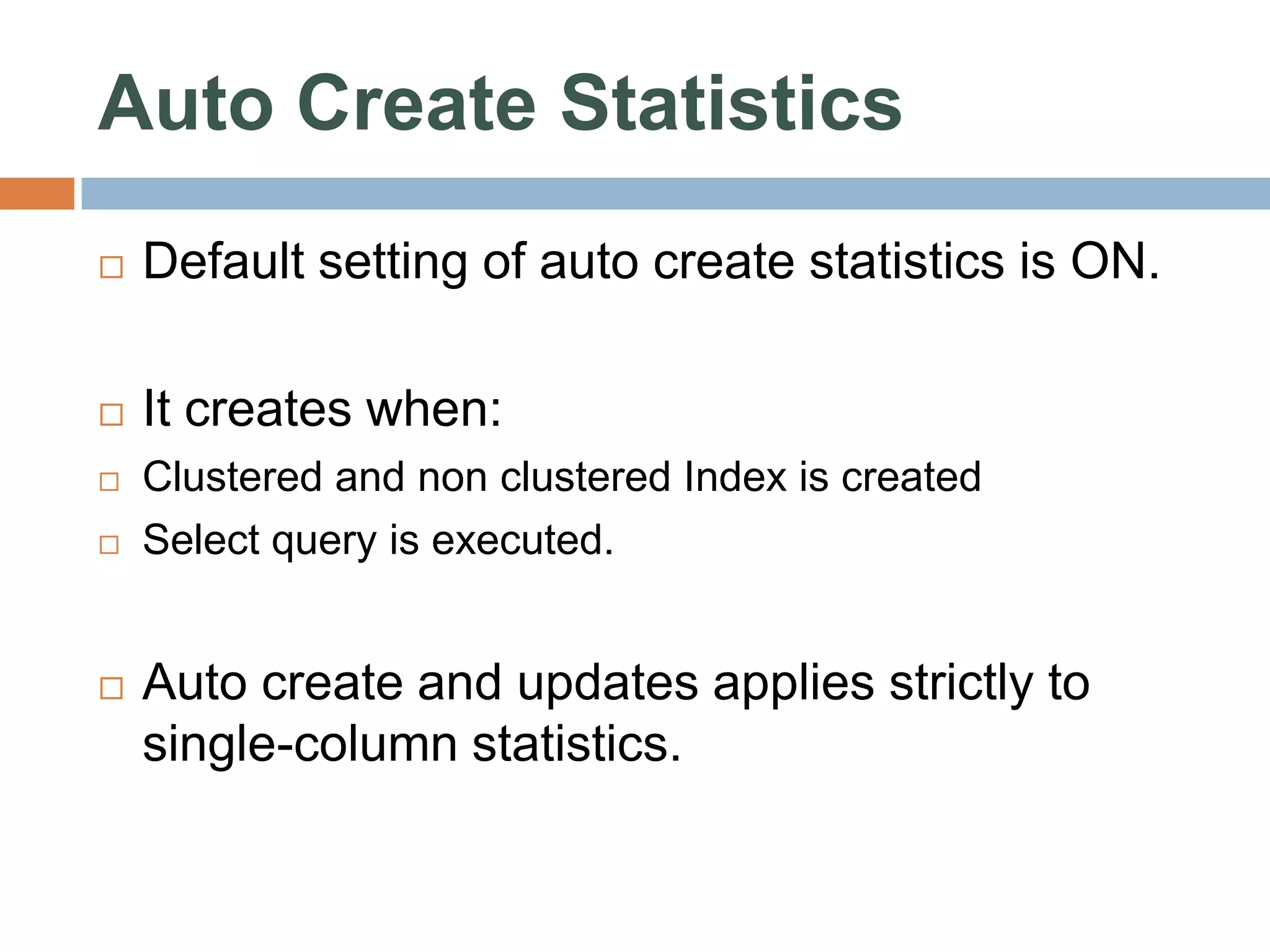 Auto Create Statistics

□ Default setting of auto create statistics is ON.

□ It creates when:
□ Clustered and non clustered Index is created
□ Select query is executed.

□ Auto create and updates applies strictly to single-column statistics.